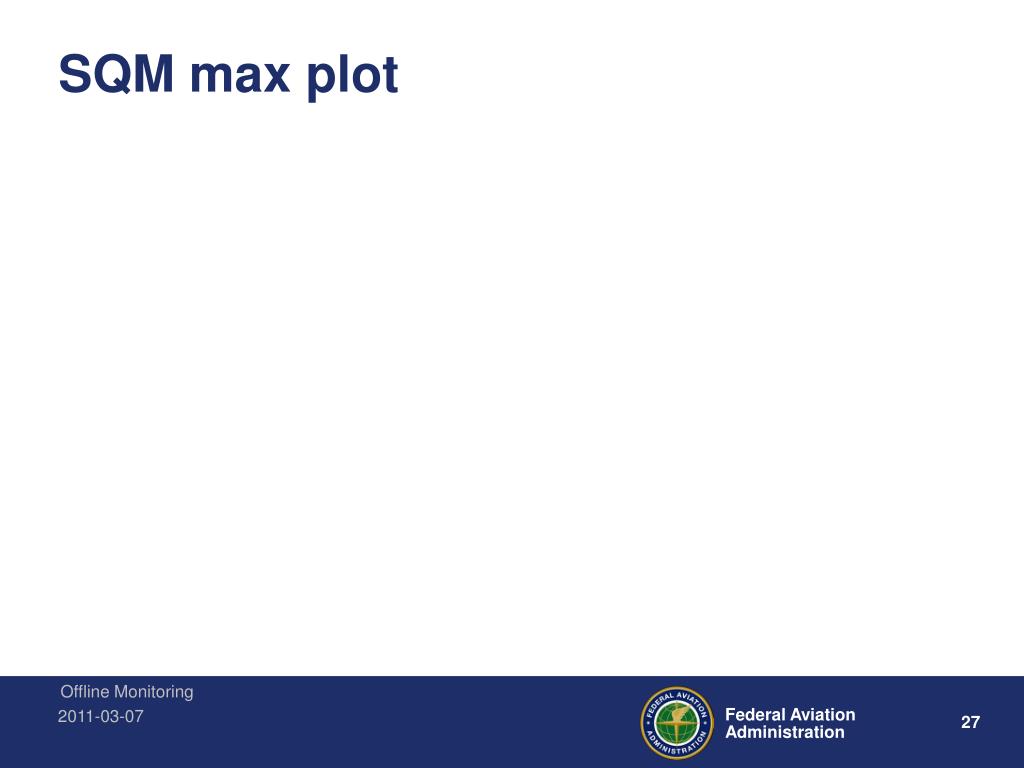 SQM max plot

Offline Monitoring
2011-03-07

FEDERAL AVIATION ADMINISTRATION

Federal Aviation Administration

27